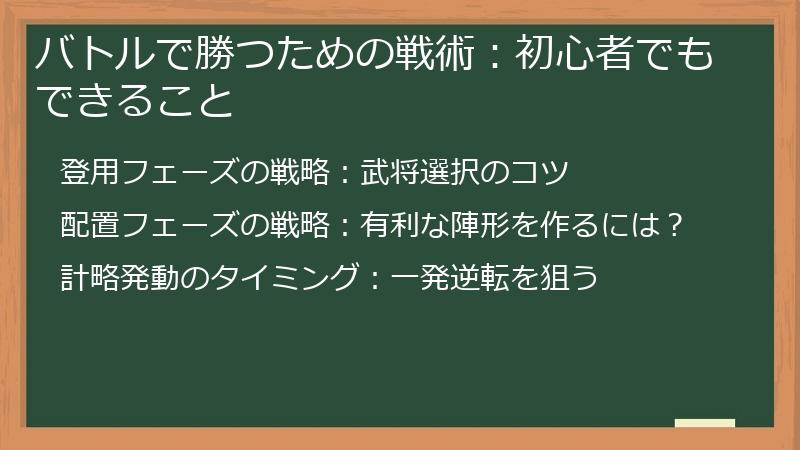 バトルで勝つための戦術：初心者でもできること

登用フェーズの戦略：武将選択のコツ

配置フェーズの戦略：有利な陣形を作るには？

計略発動のタイミング：一発逆転を狙う